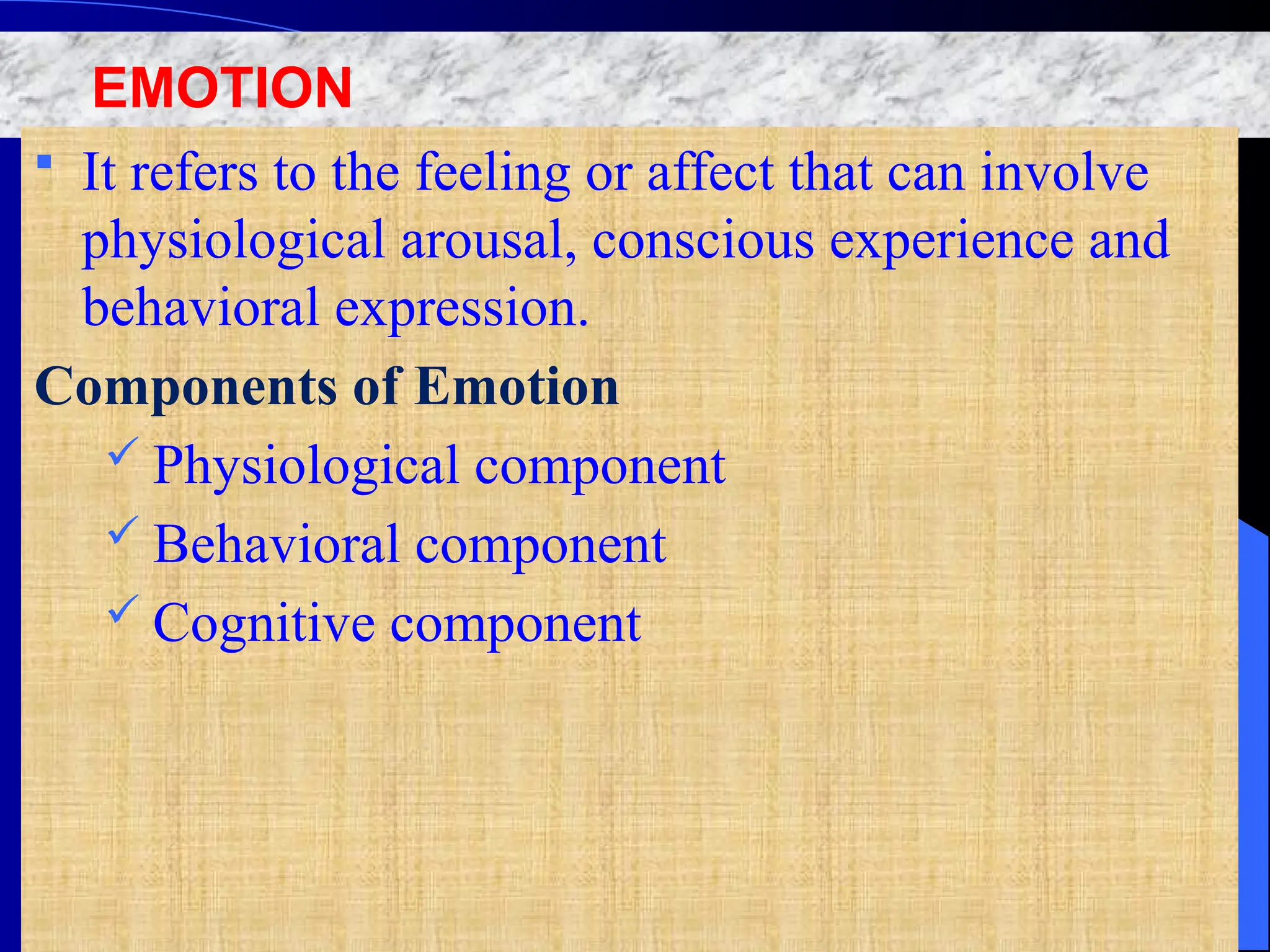 EMOTION

▪ It refers to the feeling or affect that can involve physiological arousal, conscious experience and behavioral expression.

Components of Emotion

✓ Physiological component

✓ Behavioral component

✓ Cognitive component